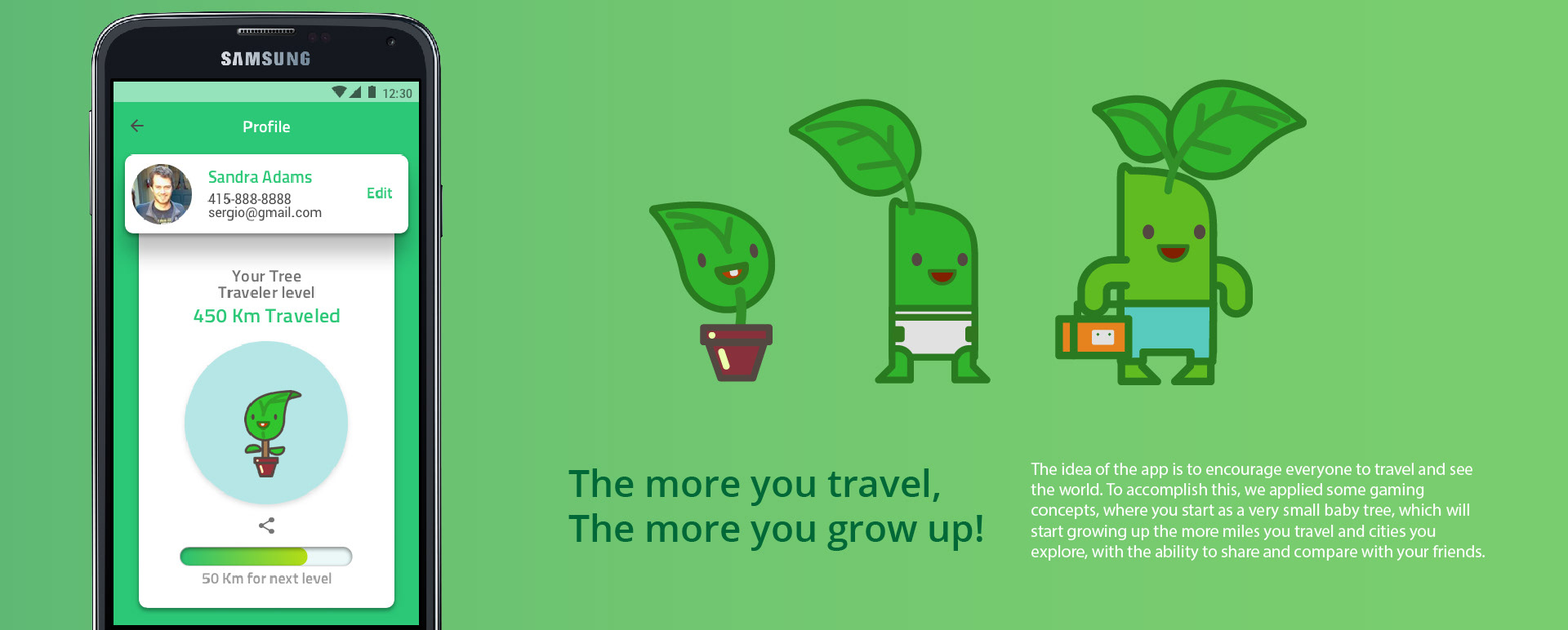 SAMSUNG

12:30

Profile

Sandra Adams
415-888-8888
sergio@gmail.com

Edit

Your Tree
Traveler level
450 Km Traveled

50 Km for next level

The more you travel,
The more you grow up!

The idea of the app is to encourage everyone to travel and see the world. To accomplish this, we applied some gaming concepts, where you start as a very small baby tree, which will start growing up the more miles you travel and cities you explore, with the ability to share and compare with your friends.